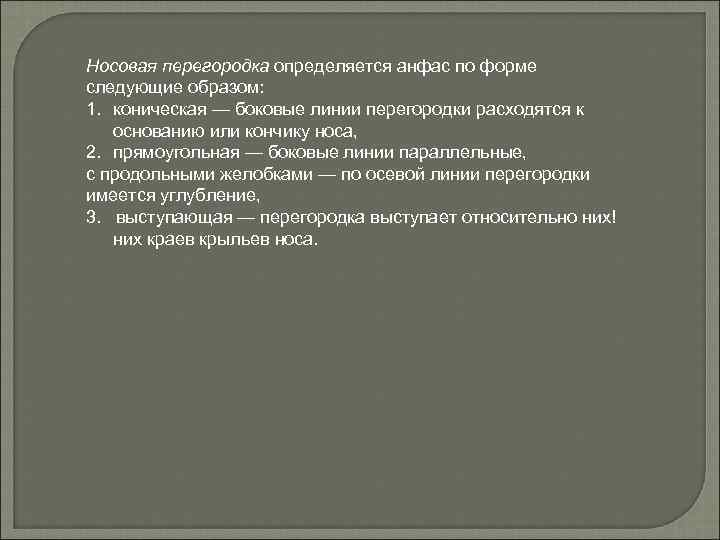 Носовая перегородка определяется анфас по форме следующие образом:
1. коническая — боковые линии перегородки расходятся к основанию или кончику носа,
2. прямоугольная — боковые линии параллельные,
с продольными желобками — по осевой линии перегородки имеется углубление,
3. выступающая — перегородка выступает относительно них! них краев крыльев носа.